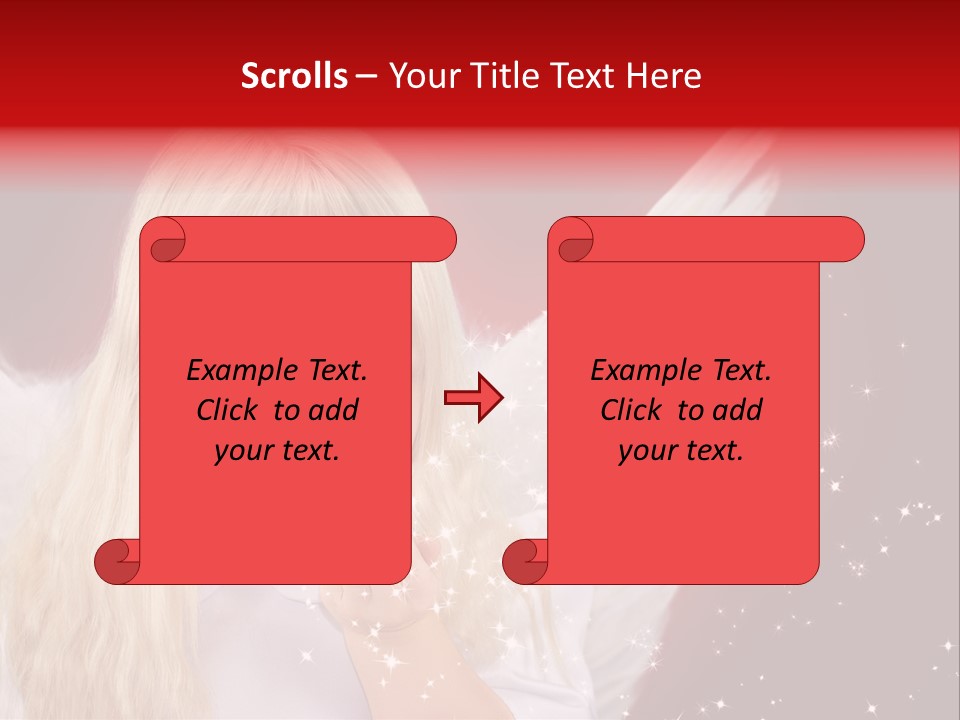 Scrolls – Your Title Text Here

Example Text. Click to add your text.

Example Text. Click to add your text.